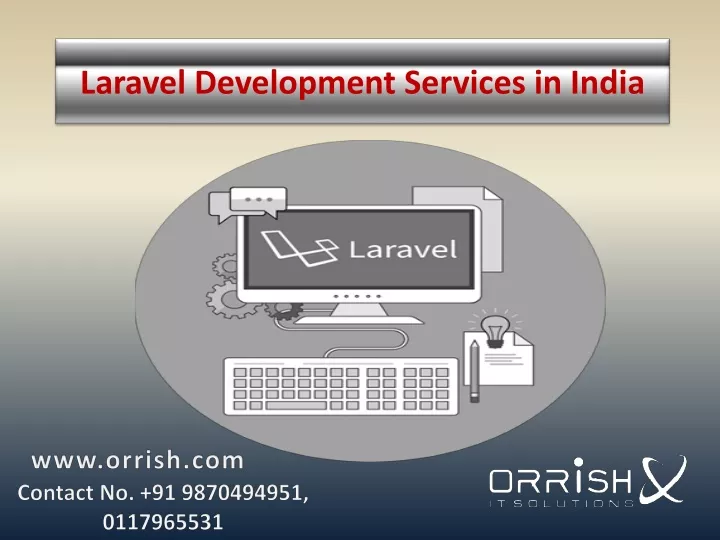 Laravel Development Services in India

Laravel

www.orrish.com
Contact No. +91 9870494951, 0117965531

ORRISH
IT SOLUTIONS